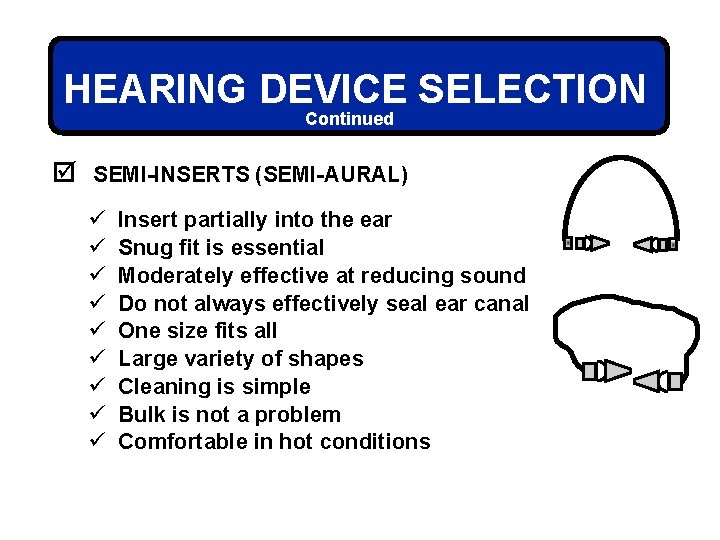 HEARING DEVICE SELECTION
Continued

☑ SEMI-INSERTS (SEMI-AURAL)

✓ Insert partially into the ear
✓ Snug fit is essential
✓ Moderately effective at reducing sound
✓ Do not always effectively seal ear canal
✓ One size fits all
✓ Large variety of shapes
✓ Cleaning is simple
✓ Bulk is not a problem
✓ Comfortable in hot conditions